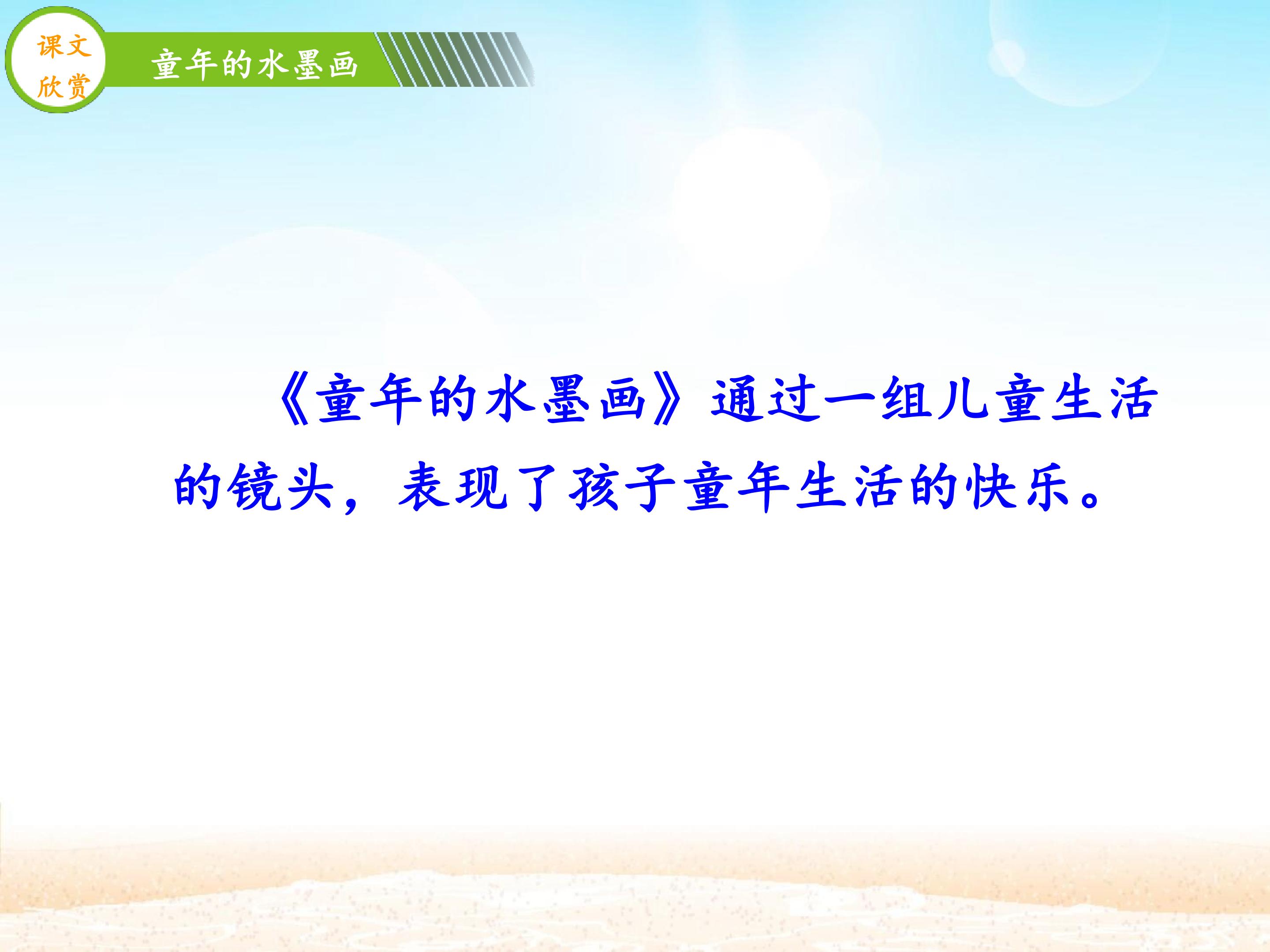 课文欣赏

童年的水墨画

《童年的水墨画》通过一组儿童生活的镜头，表现了孩子童年生活的快乐。